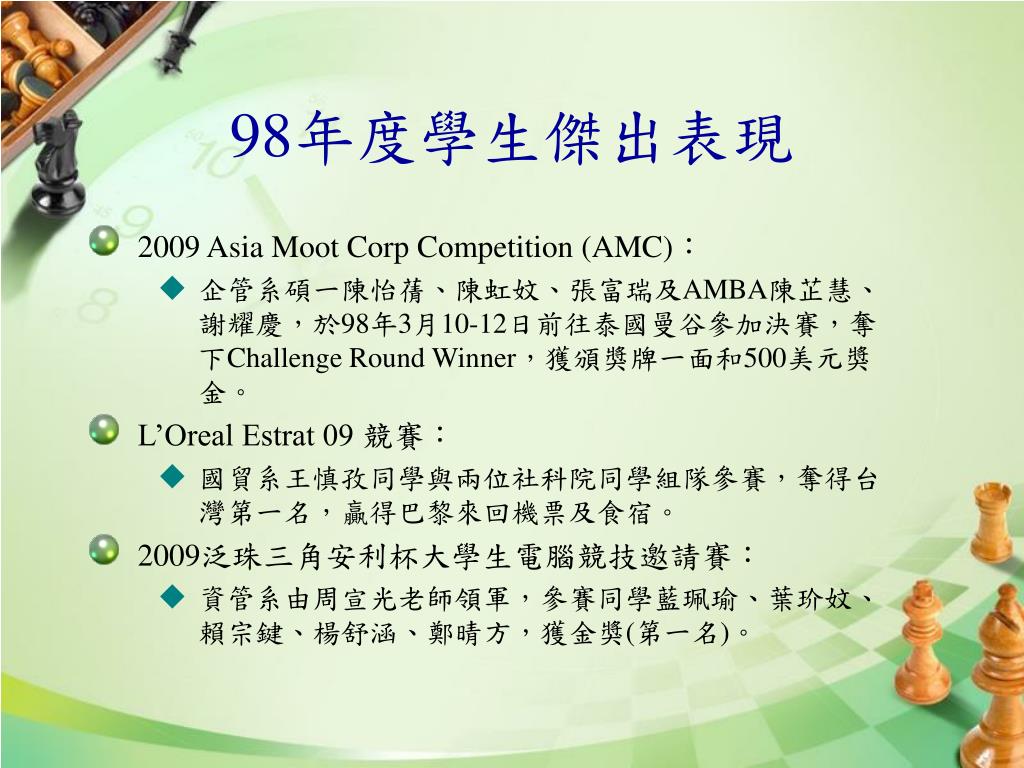 98年度學生傑出表現

2009 Asia Moot Corp Competition (AMC)：

企管系碩一陳怡蒨、陳虹妏、張富瑞及AMBA陳芷慧、謝耀慶，於98年3月10-12日前往泰國曼谷參加決賽，奪下Challenge Round Winner，獲頒獎牌一面和500美元獎金。

L'Oreal Estrat 09 競賽：

國貿系王慎孜同學與兩位社科院同學組隊參賽，奪得台灣第一名，贏得巴黎來回機票及食宿。

2009泛珠三角安利杯大學生電腦競技邀請賽：

資管系由周宣光老師領軍，參賽同學藍珮瑜、葉玠妏、賴宗鍵、楊舒涵、鄭晴方，獲金獎(第一名)。